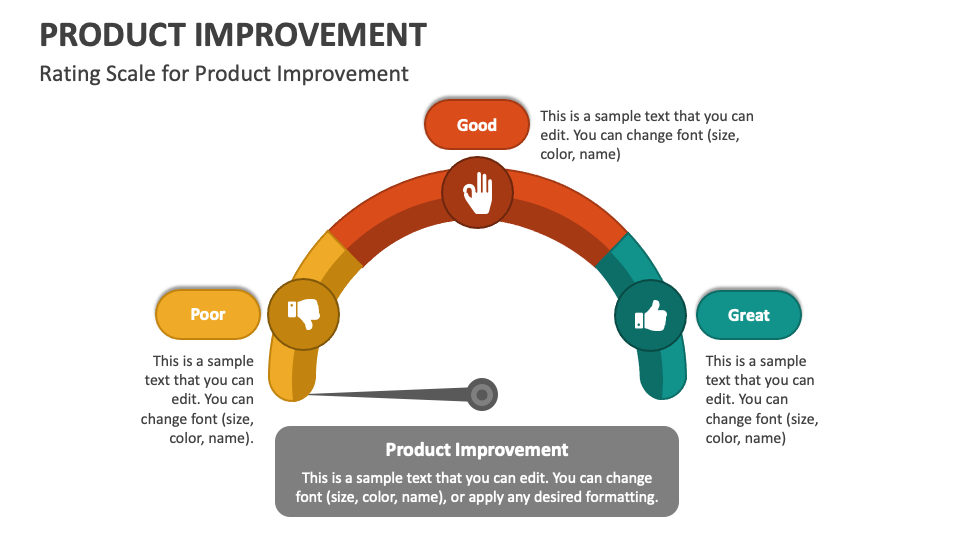 PRODUCT IMPROVEMENT

Rating Scale for Product Improvement

Good

This is a sample text that you can edit. You can change font (size, color, name)

Poor

This is a sample text that you can edit. You can change font (size, color, name).

Great

This is a sample text that you can edit. You can change font (size, color, name)

Product Improvement

This is a sample text that you can edit. You can change font (size, color, name), or apply any desired formatting.